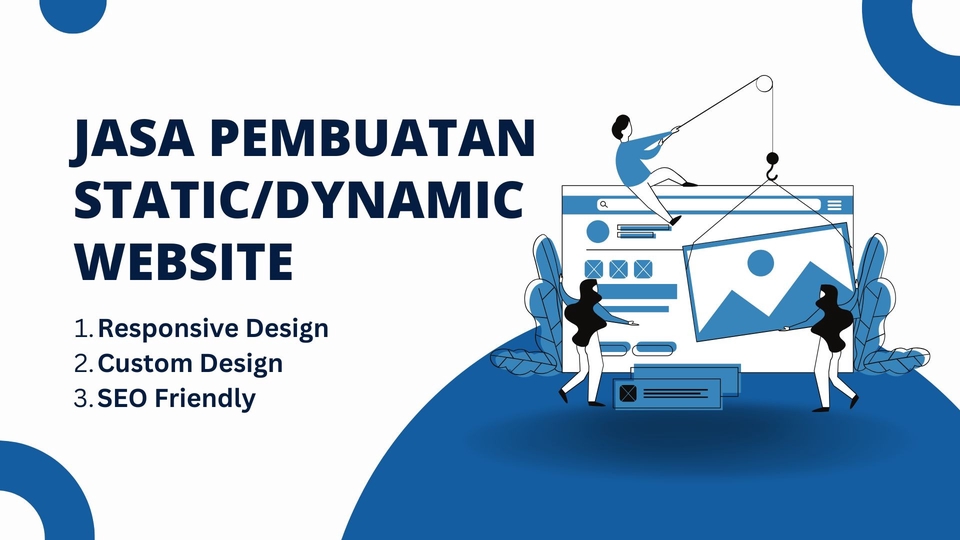 JASA PEMBUATAN STATIC/DYNAMIC WEBSITE

1. Responsive Design
2. Custom Design
3. SEO Friendly